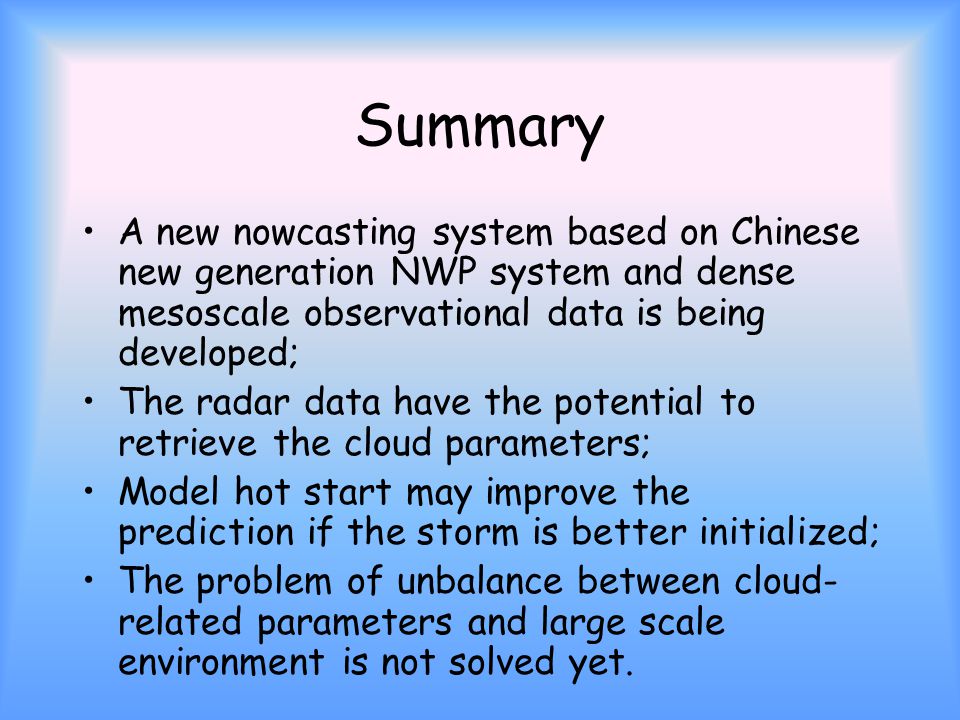 Summary

• A new nowcasting system based on Chinese new generation NWP system and dense mesoscale observational data is being developed;
• The radar data have the potential to retrieve the cloud parameters;
• Model hot start may improve the prediction if the storm is better initialized;
• The problem of unbalance between cloud-related parameters and large scale environment is not solved yet.